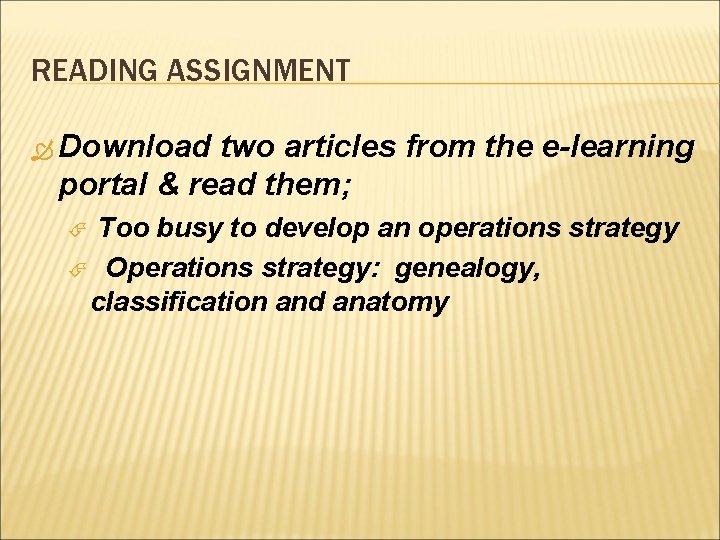 READING ASSIGNMENT

Download two articles from the e-learning portal & read them;

Too busy to develop an operations strategy

Operations strategy: genealogy, classification and anatomy